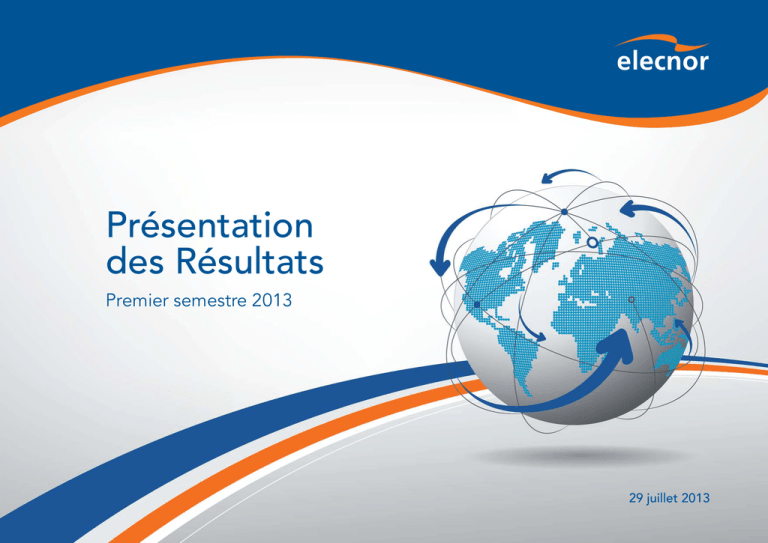 elecnor

Présentation des Résultats

Premier semestre 2013

29 juillet 2013